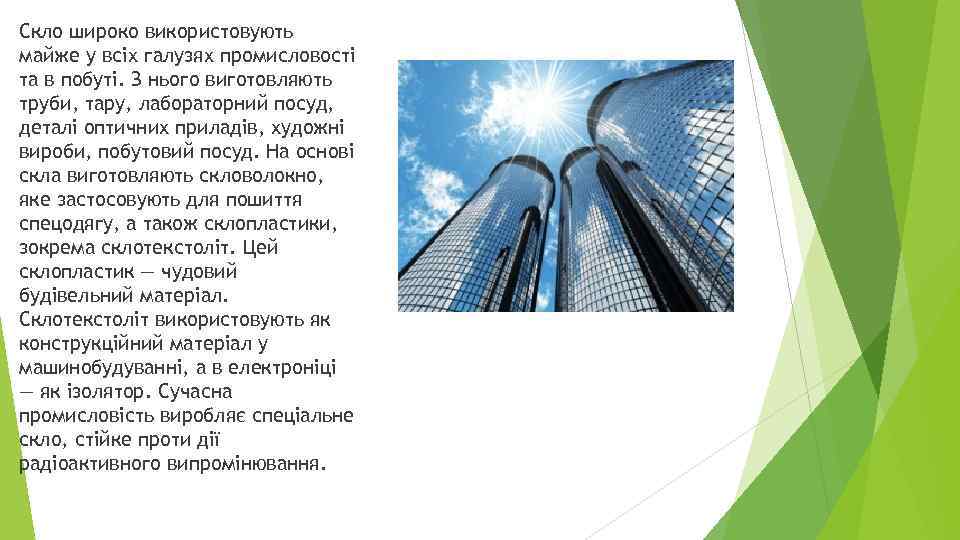 Скло широко використовують майже у всіх галузях промисловості та в побуті. З нього виготовляють труби, тару, лабораторний посуд, деталі оптичних приладів, художні вироби, побутовий посуд. На основі скла виготовляють скловолокно, яке застосовують для пошиття спецодягу, а також склопластики, зокрема склотекстоліт. Цей склопластик — чудовий будівельний матеріал. Склотекстоліт використовують як конструкційний матеріал у машинобудуванні, а в електроніці — як ізолятор. Сучасна промисловість виробляє спеціальне скло, стійке проти дії радіоактивного випромінювання.